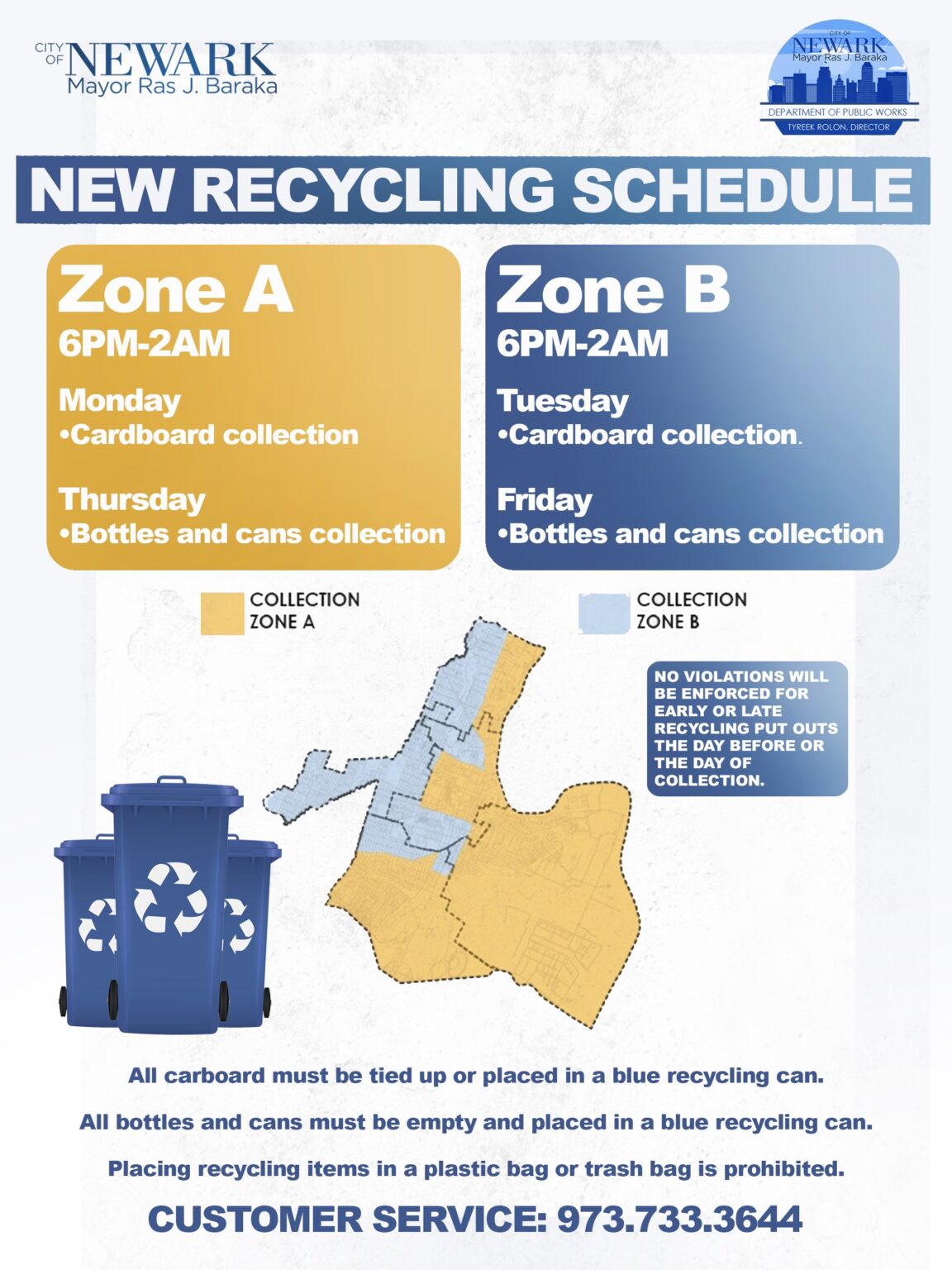 CITY OF NEWARK
Mayor Ras J. Baraka

CITY OF NEWARK
Mayor Ras J. Baraka
DEPARTMENT OF PUBLIC WORKS
TYREEK ROLON, DIRECTOR

NEW RECYCLING SCHEDULE

Zone A
6PM-2AM

Monday
•Cardboard collection

Thursday
•Bottles and cans collection

Zone B
6PM-2AM

Tuesday
•Cardboard collection.

Friday
•Bottles and cans collection

COLLECTION ZONE A

COLLECTION ZONE B

NO VIOLATIONS WILL BE ENFORCED FOR EARLY OR LATE RECYCLING PUT OUTS THE DAY BEFORE OR THE DAY OF COLLECTION.

All carboard must be tied up or placed in a blue recycling can.

All bottles and cans must be empty and placed in a blue recycling can.

Placing recycling items in a plastic bag or trash bag is prohibited.

CUSTOMER SERVICE: 973.733.3644